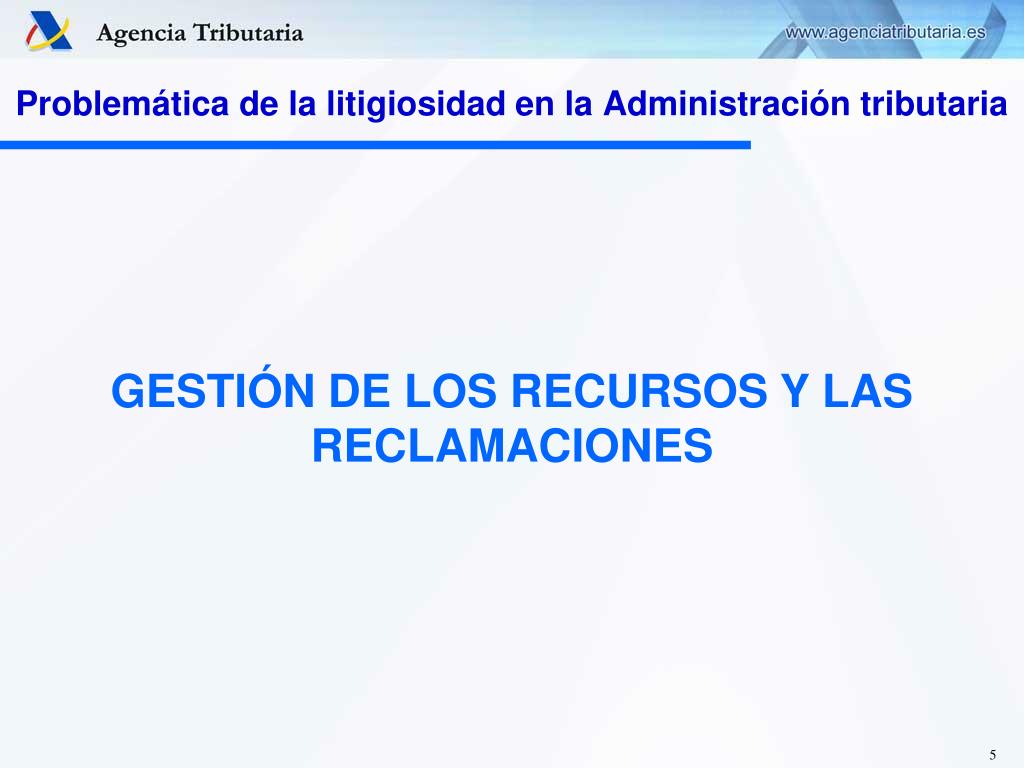 Agencia Tributaria

www.agenciatributaria.es

Problemática de la litigiosidad en la Administración tributaria

GESTIÓN DE LOS RECURSOS Y LAS RECLAMACIONES

5